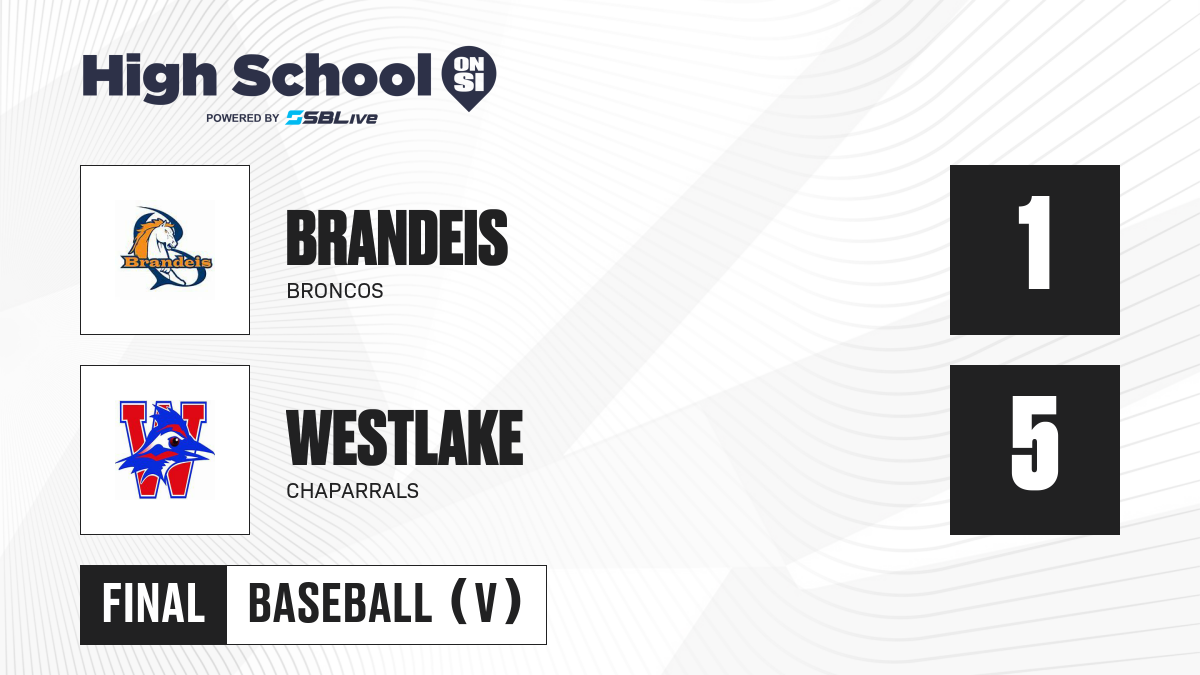 High School ON SI
POWERED BY SBLive

Brandeis

BRANDEIS
BRONCOS

1

W

WESTLAKE
CHAPARRALS

5

FINAL
BASEBALL (V)